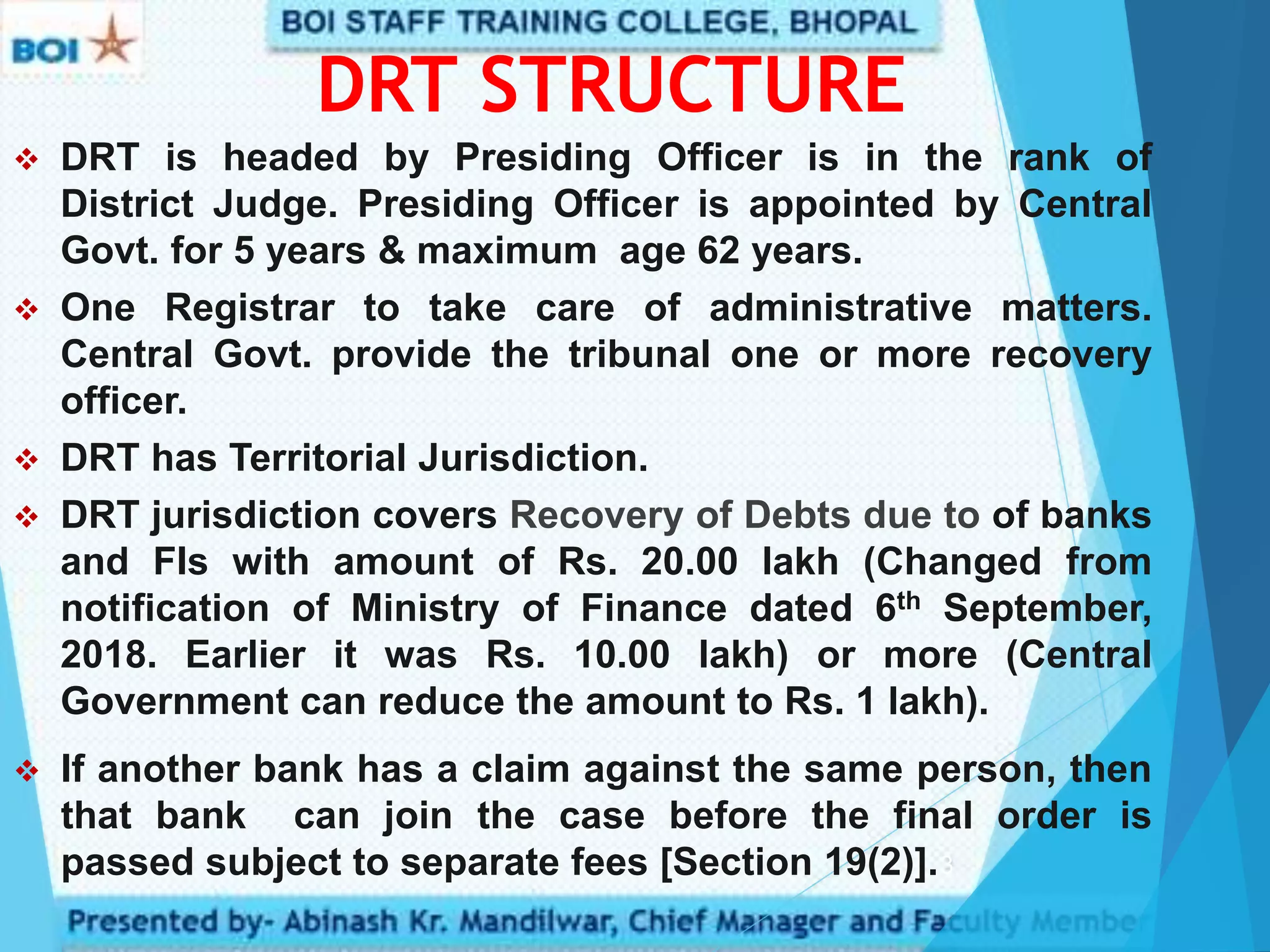 BOI

BOI STAFF TRAINING COLLEGE, BHOPAL

DRT STRUCTURE

❖ DRT is headed by Presiding Officer is in the rank of District Judge. Presiding Officer is appointed by Central Govt. for 5 years & maximum age 62 years.

❖ One Registrar to take care of administrative matters. Central Govt. provide the tribunal one or more recovery officer.

❖ DRT has Territorial Jurisdiction.

❖ DRT jurisdiction covers Recovery of Debts due to of banks and FIs with amount of Rs. 20.00 lakh (Changed from notification of Ministry of Finance dated 6$^{th}$ September, 2018. Earlier it was Rs. 10.00 lakh) or more (Central Government can reduce the amount to Rs. 1 lakh).

❖ If another bank has a claim against the same person, then that bank can join the case before the final order is passed subject to separate fees [Section 19(2)].

Presented by- Abinash Kr. Mandilwar, Chief Manager and Faculty Member